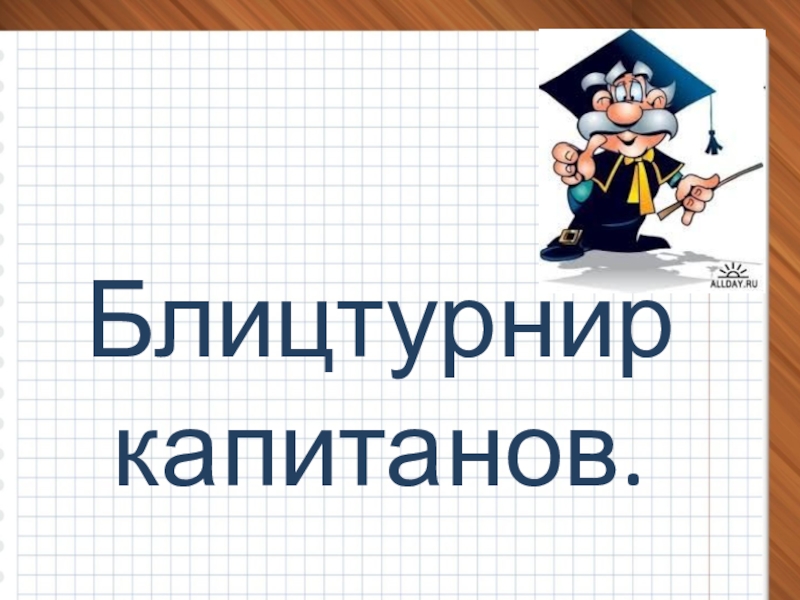 ALLDAY.RU

Блицтурнир капитанов.